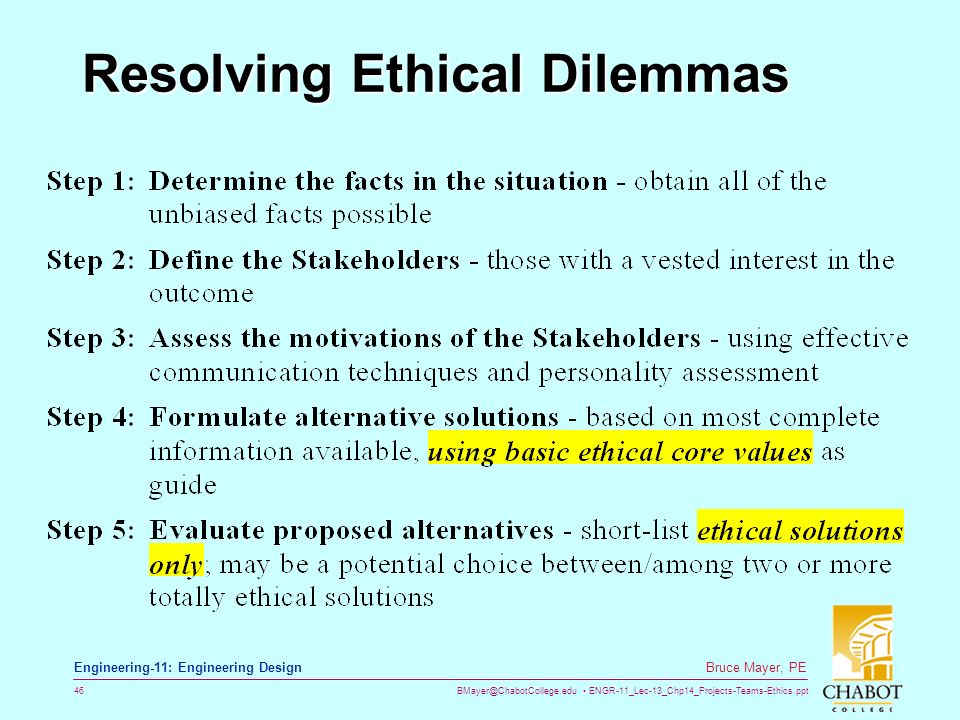 Resolving Ethical Dilemmas

Step 1: Determine the facts in the situation - obtain all of the unbiased facts possible

Step 2: Define the Stakeholders - those with a vested interest in the outcome

Step 3: Assess the motivations of the Stakeholders - using effective communication techniques and personality assessment

Step 4: Formulate alternative solutions - based on most complete information available, using basic ethical core values as guide

Step 5: Evaluate proposed alternatives - short-list ethical solutions only; may be a potential choice between/among two or more totally ethical solutions

Engineering-11: Engineering Design

Bruce Mayer, PE

46

BMayer@ChabotCollege.edu • ENGR-11_Lec-13_Chp14_Projects-Teams-Ethics.ppt

CHABOT COLLEGE